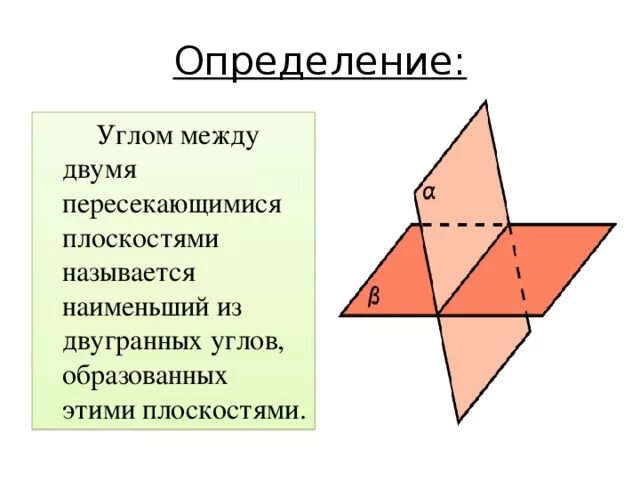 Определение:

Углом между двумя пересекающимися плоскостями называется наименьший из двугранных углов, образованных этими плоскостями.

$\alpha$

$\beta$